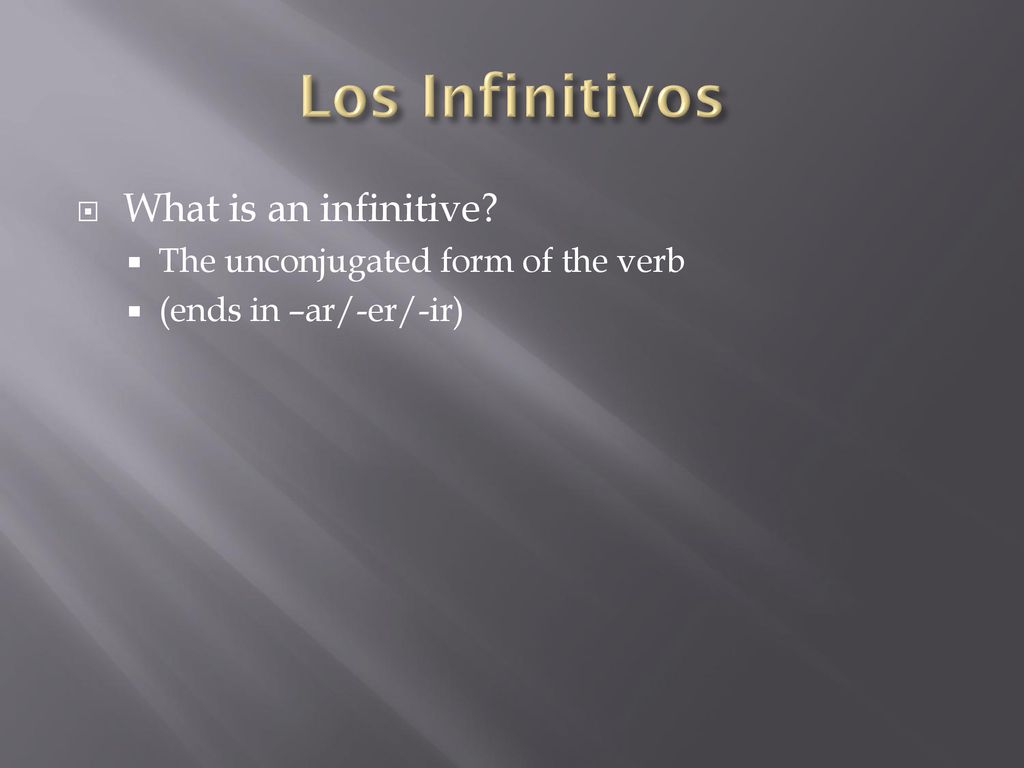 Los Infinitivos

What is an infinitive?
The unconjugated form of the verb
(ends in –ar/-er/-ir)